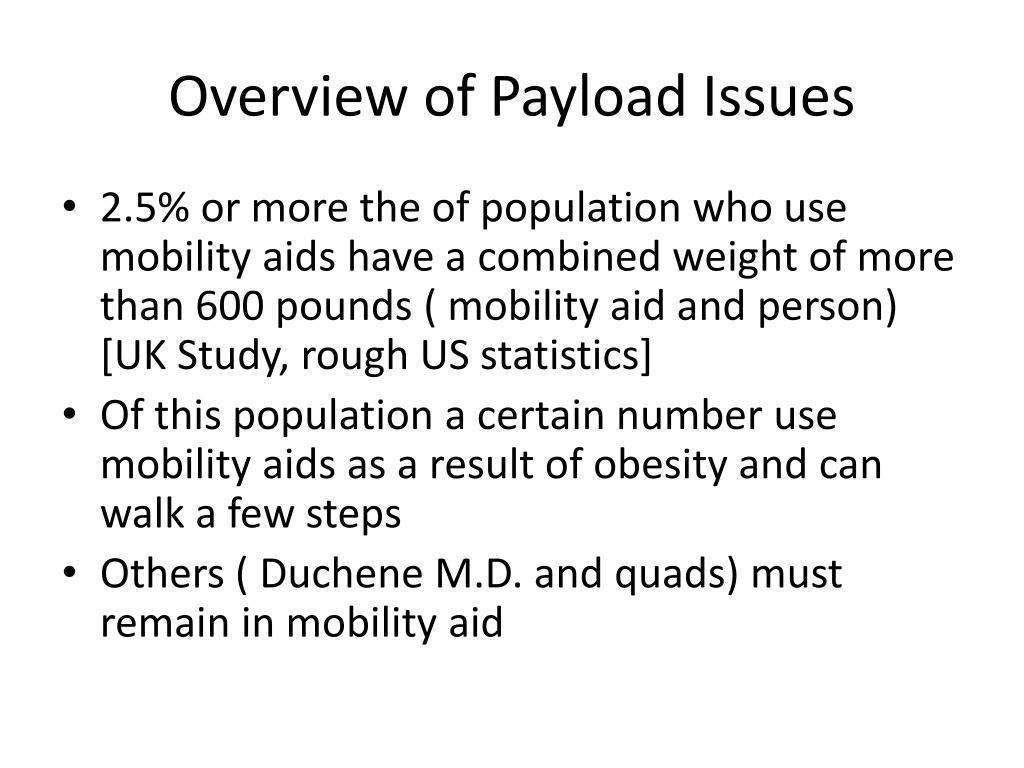 Overview of Payload Issues

• 2.5% or more the of population who use mobility aids have a combined weight of more than 600 pounds ( mobility aid and person) [UK Study, rough US statistics]
• Of this population a certain number use mobility aids as a result of obesity and can walk a few steps
• Others ( Duchene M.D. and quads) must remain in mobility aid